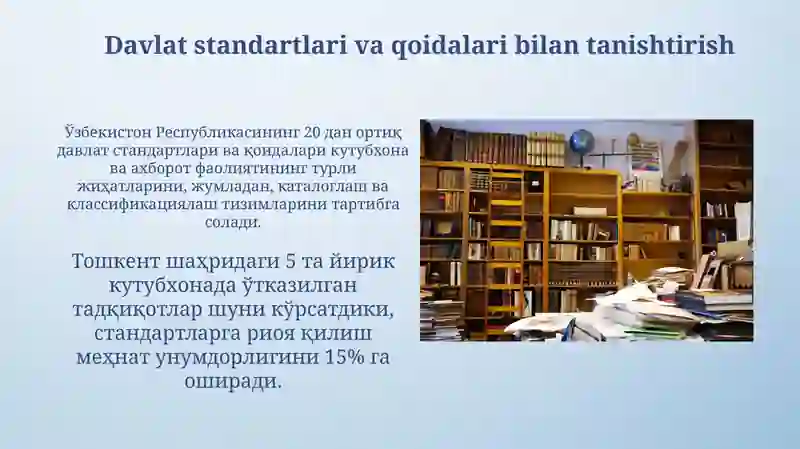 Davlat standartlari va qoidalari bilan tanishtirish

Ўзбекистон Республикасининг 20 дан ортиқ давлат стандартлари ва қоидалари кутубхона ва ахборот фаолиятининг турли жиҳатларини, жумладан, каталоглаш ва классификациялаш тизимларини тартибга солади.

Тошкент шаҳридаги 5 та йирик кутубхонада ўтказилган тадқиқотлар шуни кўрсатдики, стандартларга риоя қилиш меҳнат унумдорлигини 15% га оширади.